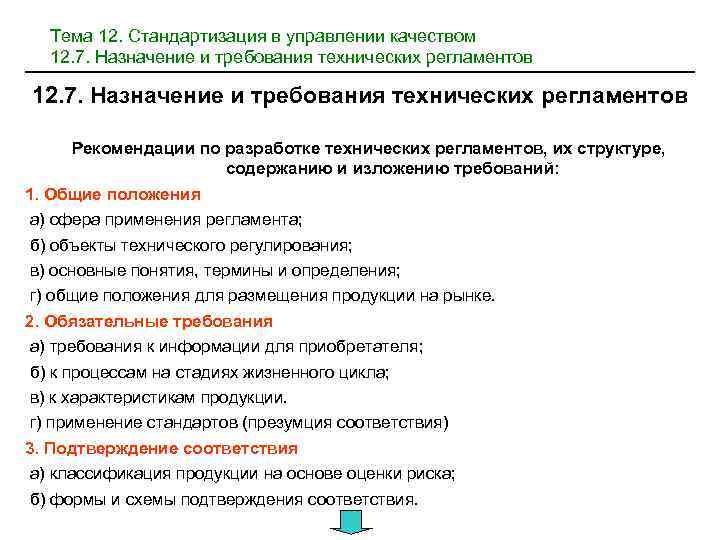 Тема 12. Стандартизация в управлении качеством
12.7. Назначение и требования технических регламентов

12.7. Назначение и требования технических регламентов

Рекомендации по разработке технических регламентов, их структуре, содержанию и изложению требований:

1. Общие положения
а) сфера применения регламента;
б) объекты технического регулирования;
в) основные понятия, термины и определения;
г) общие положения для размещения продукции на рынке.

2. Обязательные требования
а) требования к информации для приобретателя;
б) к процессам на стадиях жизненного цикла;
в) к характеристикам продукции.
г) применение стандартов (презумция соответствия)

3. Подтверждение соответствия
а) классификация продукции на основе оценки риска;
б) формы и схемы подтверждения соответствия.